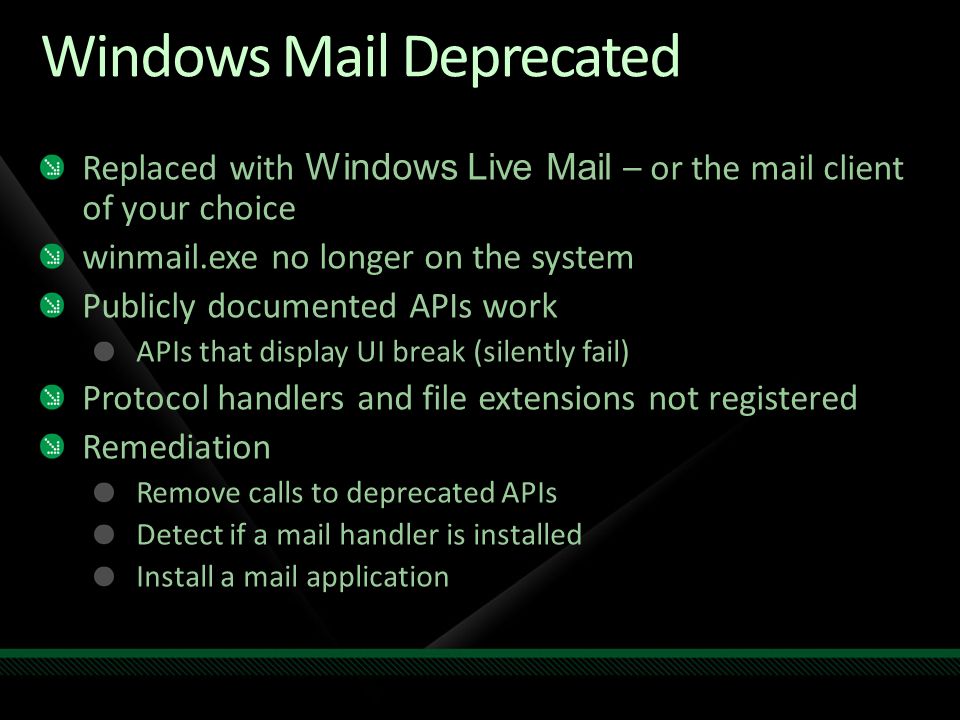 Windows Mail Deprecated

Replaced with Windows Live Mail – or the mail client of your choice

winmail.exe no longer on the system

Publicly documented APIs work

APIs that display UI break (silently fail)

Protocol handlers and file extensions not registered

Remediation

Remove calls to deprecated APIs

Detect if a mail handler is installed

Install a mail application